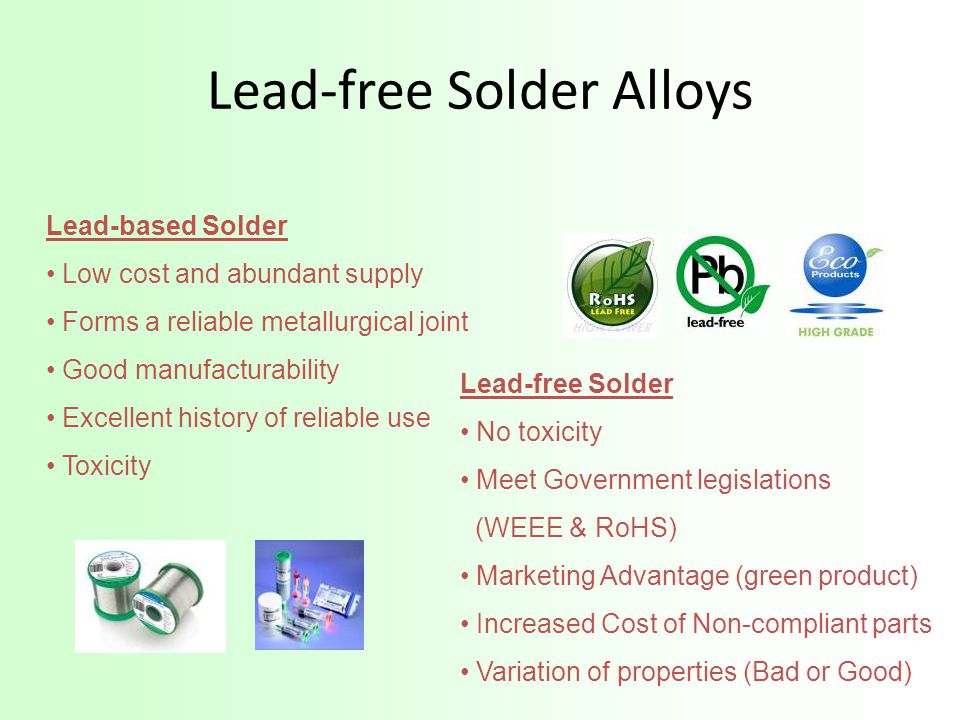 Lead-free Solder Alloys

Lead-based Solder
• Low cost and abundant supply
• Forms a reliable metallurgical joint
• Good manufacturability
• Excellent history of reliable use
• Toxicity

RoHS LEAD FREE

Pb lead-free

Eco Products HIGH GRADE

Lead-free Solder
• No toxicity
• Meet Government legislations (WEEE & RoHS)
• Marketing Advantage (green product)
• Increased Cost of Non-compliant parts
• Variation of properties (Bad or Good)